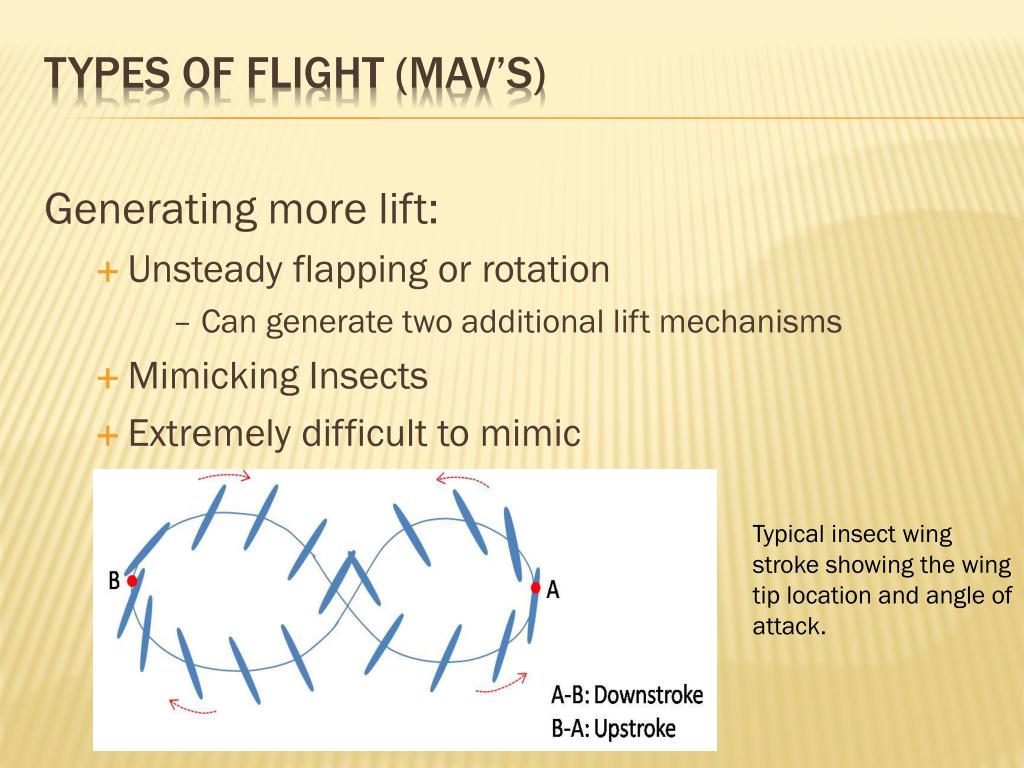 TYPES OF FLIGHT (MAV'S)

Generating more lift:

+ Unsteady flapping or rotation

– Can generate two additional lift mechanisms

+ Mimicking Insects

+ Extremely difficult to mimic

B

A

A-B: Downstroke
B-A: Upstroke

Typical insect wing stroke showing the wing tip location and angle of attack.